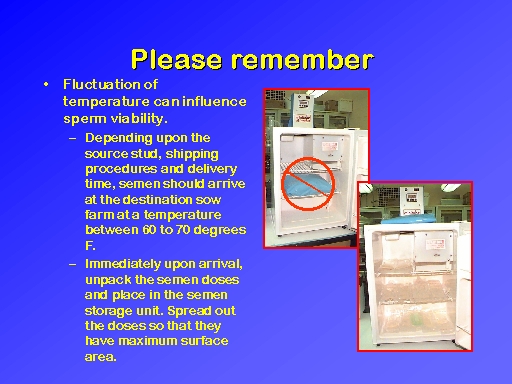 Please remember

• Fluctuation of temperature can influence sperm viability.

– Depending upon the source stud, shipping procedures and delivery time, semen should arrive at the destination sow farm at a temperature between 60 to 70 degrees F.

– Immediately upon arrival, unpack the semen doses and place in the semen storage unit. Spread out the doses so that they have maximum surface area.